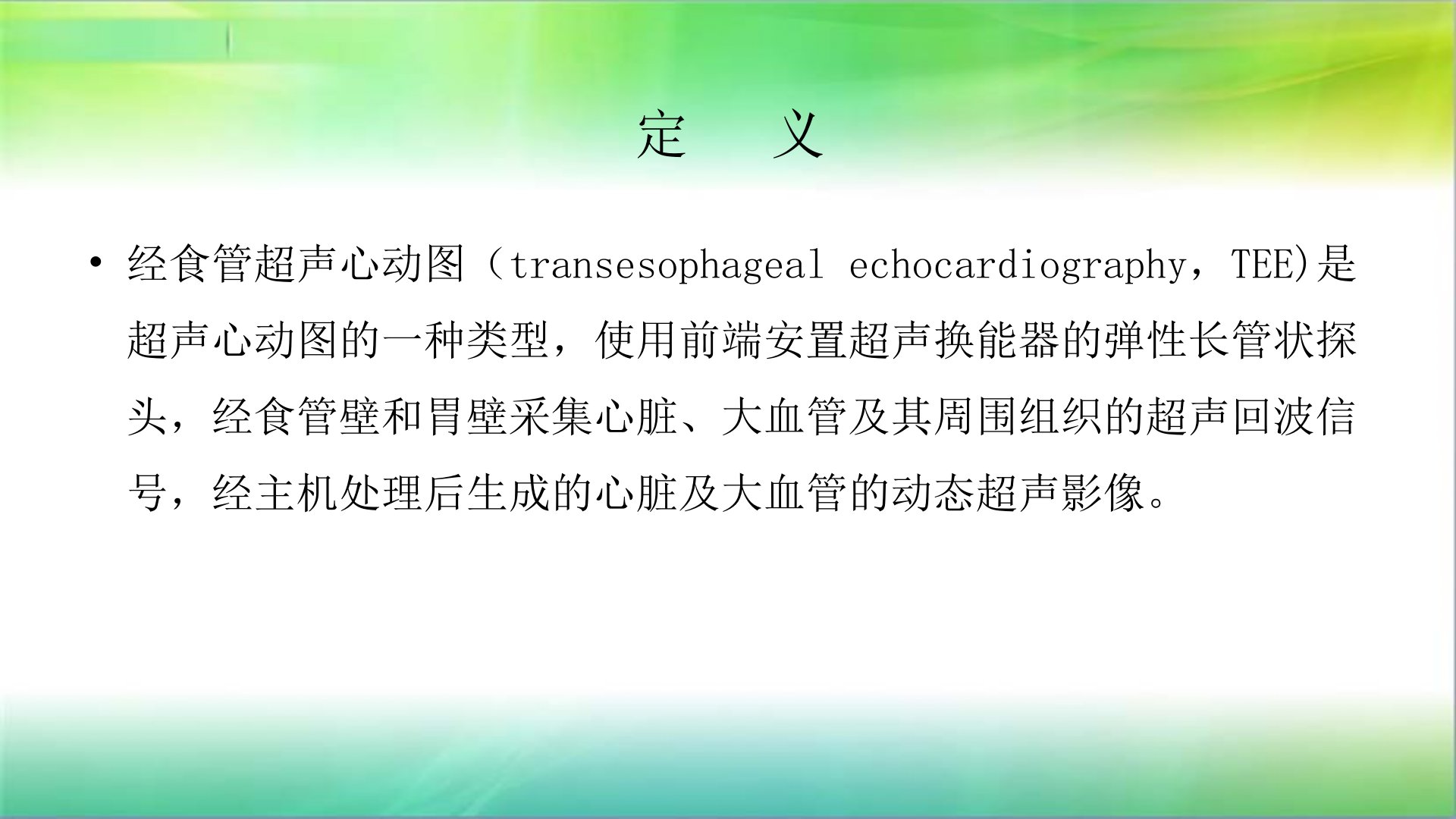 定　义

• 经食管超声心动图（transesophageal echocardiography，TEE)是超声心动图的一种类型，使用前端安置超声换能器的弹性长管状探头，经食管壁和胃壁采集心脏、大血管及其周围组织的超声回波信号，经主机处理后生成的心脏及大血管的动态超声影像。